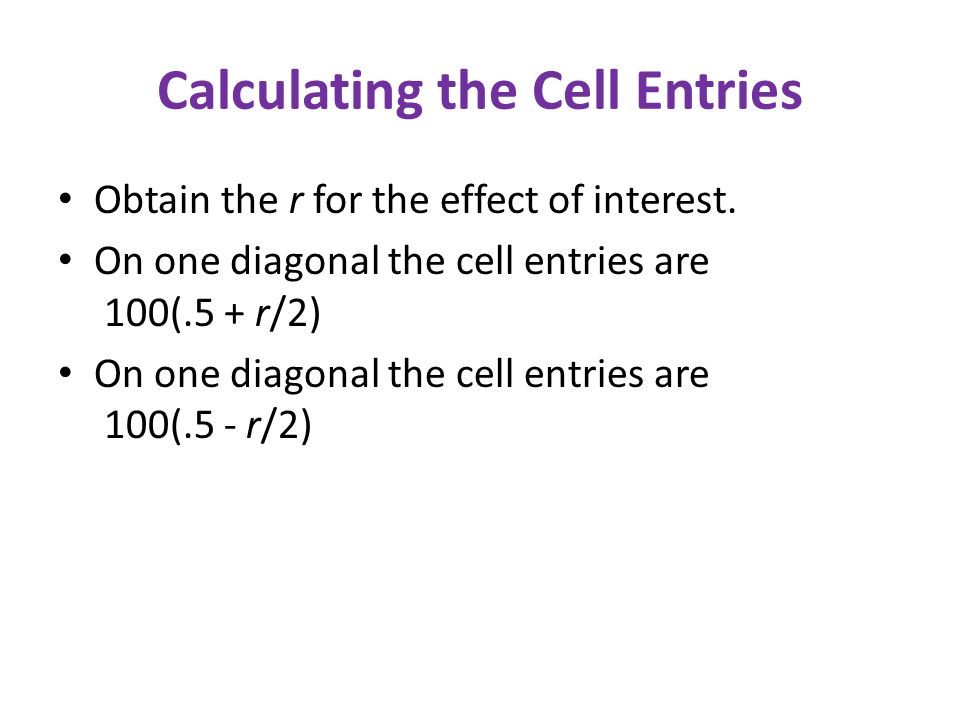 Calculating the Cell Entries

• Obtain the $r$ for the effect of interest.
• On one diagonal the cell entries are $100(.5 + r/2)$
• On one diagonal the cell entries are $100(.5 - r/2)$